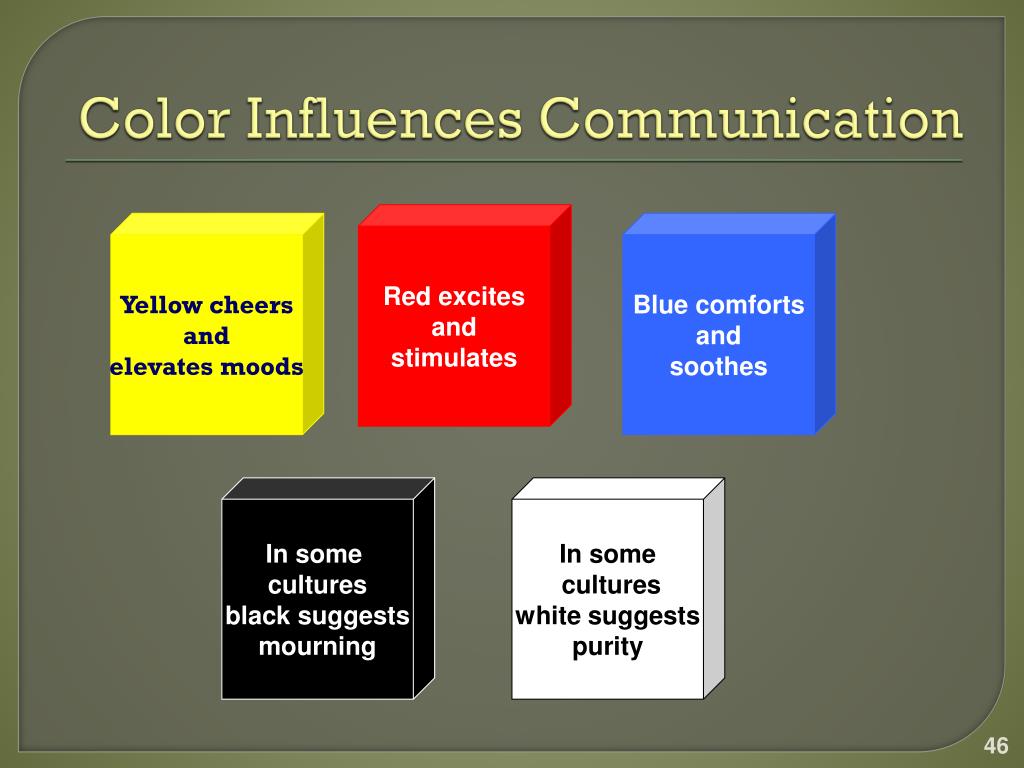 Color Influences Communication

Yellow cheers and elevates moods

Red excites and stimulates

Blue comforts and soothes

In some cultures black suggests mourning

In some cultures white suggests purity

46